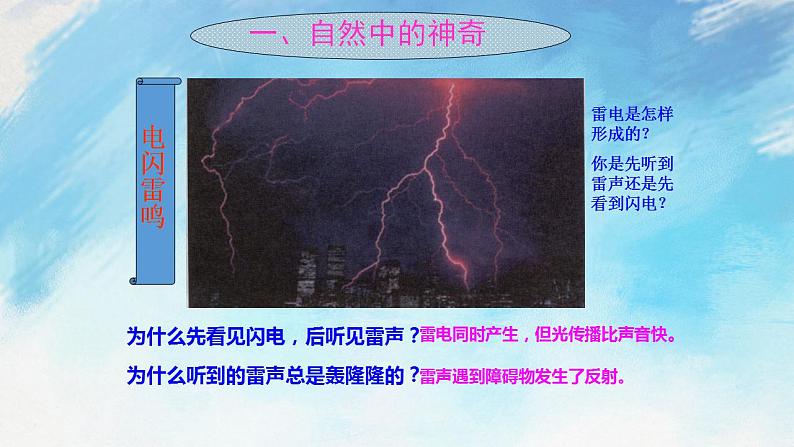 一、自然中的神奇

电闪雷鸣

雷电是怎样形成的？

你是先听到雷声还是先看到闪电？

为什么先看见闪电，后听见雷声？雷电同时产生，但光传播比声音快。

为什么听到的雷声总是轰隆隆的？雷声遇到障碍物发生了反射。